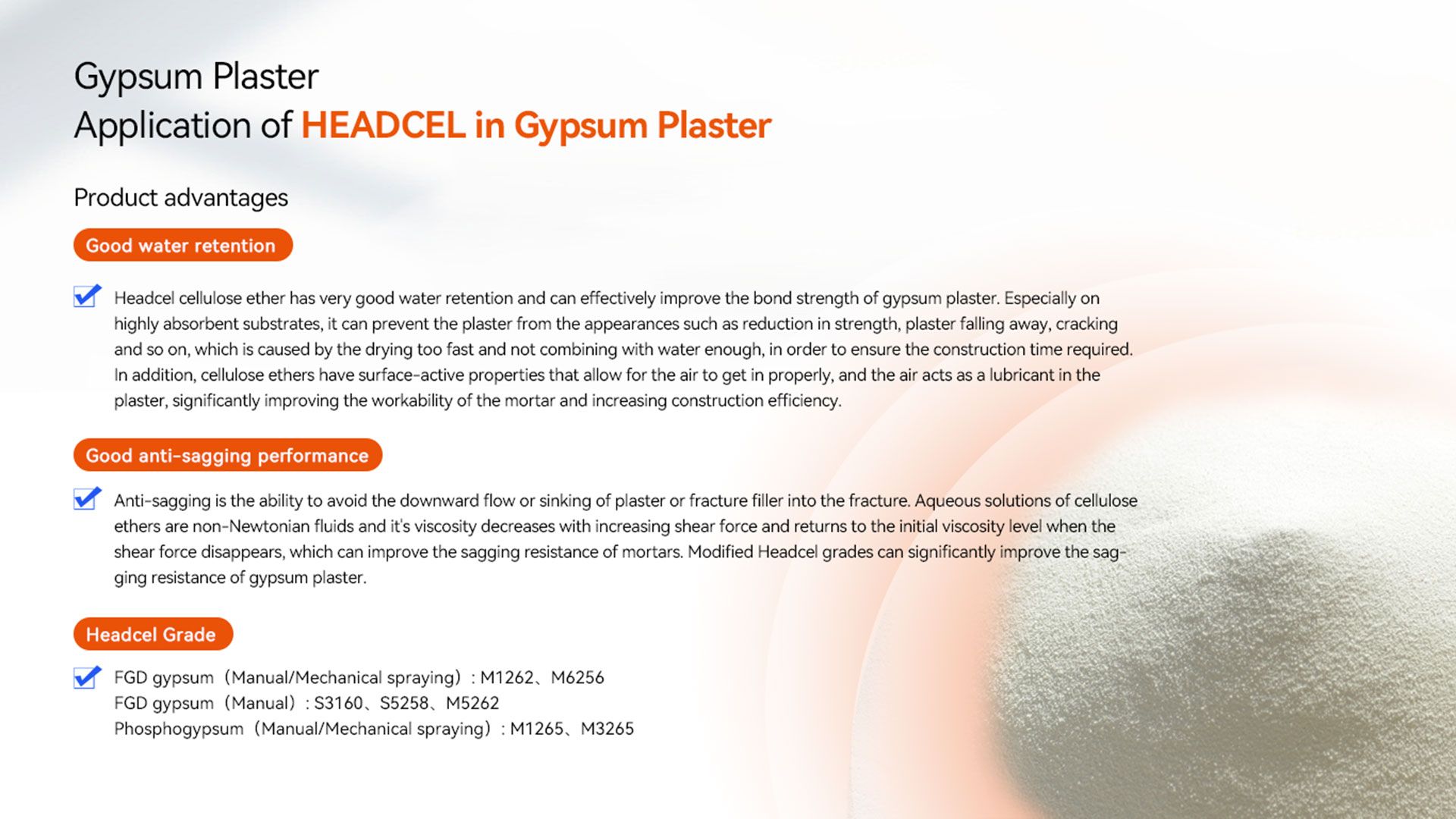 Gypsum Plaster
Application of HEADCEL in Gypsum Plaster

Product advantages

Good water retention

Headcel cellulose ether has very good water retention and can effectively improve the bond strength of gypsum plaster. Especially on highly absorbent substrates, it can prevent the plaster from the appearances such as reduction in strength, plaster falling away, cracking and so on, which is caused by the drying too fast and not combining with water enough, in order to ensure the construction time required. In addition, cellulose ethers have surface-active properties that allow for the air to get in properly, and the air acts as a lubricant in the plaster, significantly improving the workability of the mortar and increasing construction efficiency.

Good anti-sagging performance

Anti-sagging is the ability to avoid the downward flow or sinking of plaster or fracture filler into the fracture. Aqueous solutions of cellulose ethers are non-Newtonian fluids and it's viscosity decreases with increasing shear force and returns to the initial viscosity level when the shear force disappears, which can improve the sagging resistance of mortars. Modified Headcel grades can significantly improve the sagging resistance of gypsum plaster.

Headcel Grade

FGD gypsum（Manual/Mechanical spraying）: M1262、M6256
FGD gypsum（Manual）: S3160、S5258、M5262
Phosphogypsum（Manual/Mechanical spraying）: M1265、M3265